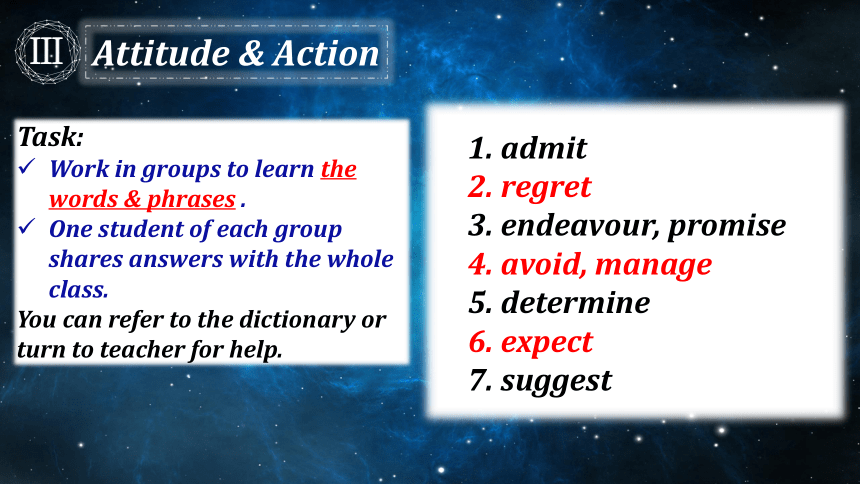 Ⅲ Attitude & Action

Task:
✓ Work in groups to learn the words & phrases .
✓ One student of each group shares answers with the whole class.
You can refer to the dictionary or turn to teacher for help.

1. admit
2. regret
3. endeavour, promise
4. avoid, manage
5. determine
6. expect
7. suggest